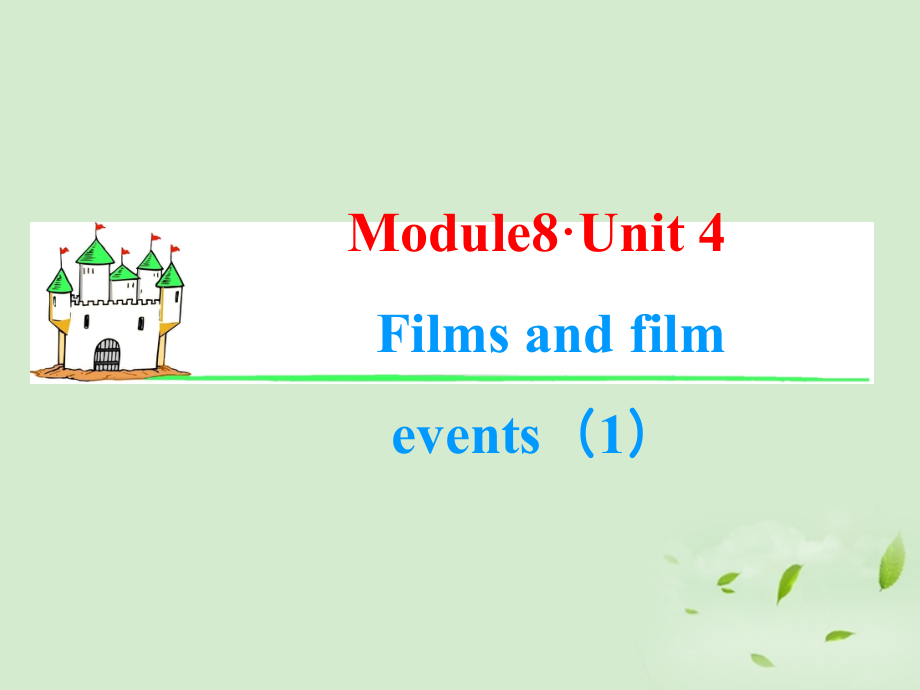 Module8·Unit 4

Films and film events（1）